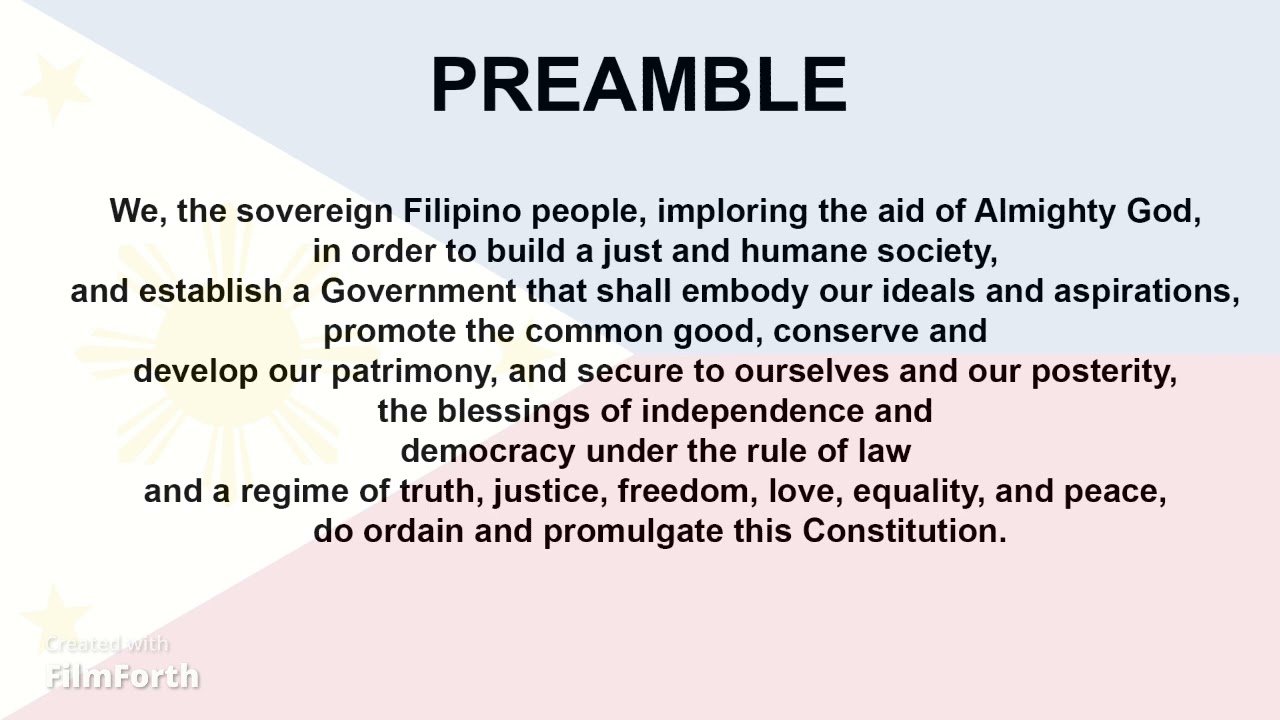 PREAMBLE

We, the sovereign Filipino people, imploring the aid of Almighty God, in order to build a just and humane society, and establish a Government that shall embody our ideals and aspirations, promote the common good, conserve and develop our patrimony, and secure to ourselves and our posterity, the blessings of independence and democracy under the rule of law and a regime of truth, justice, freedom, love, equality, and peace, do ordain and promulgate this Constitution.

Created with
FilmForth